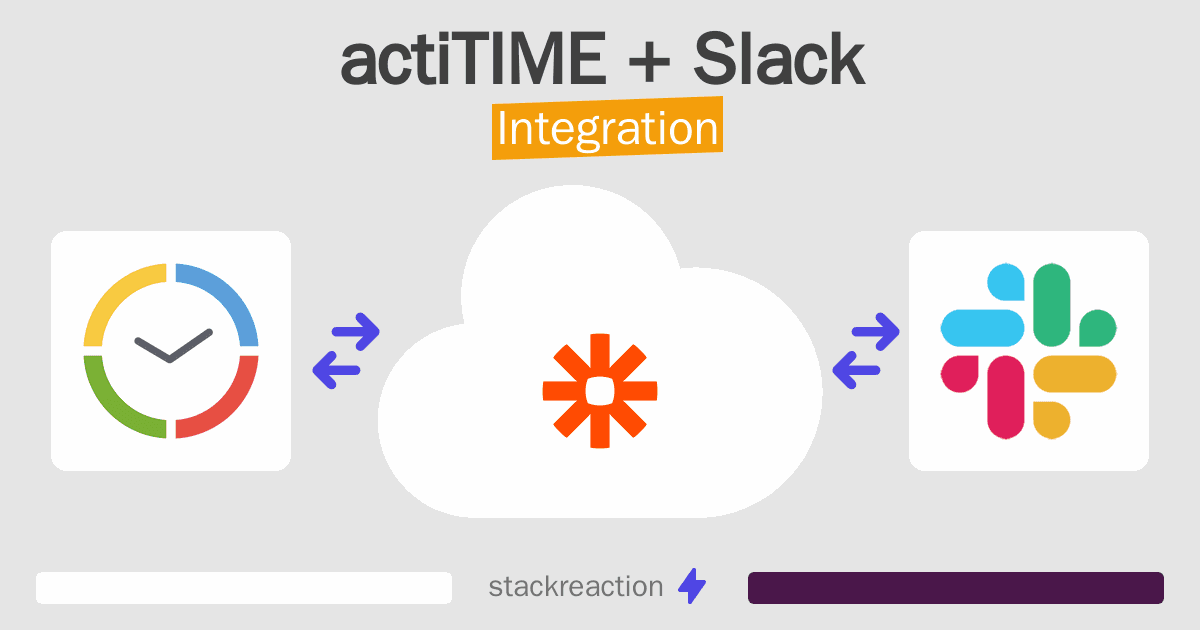 actiTIME + Slack
Integration

stackreaction